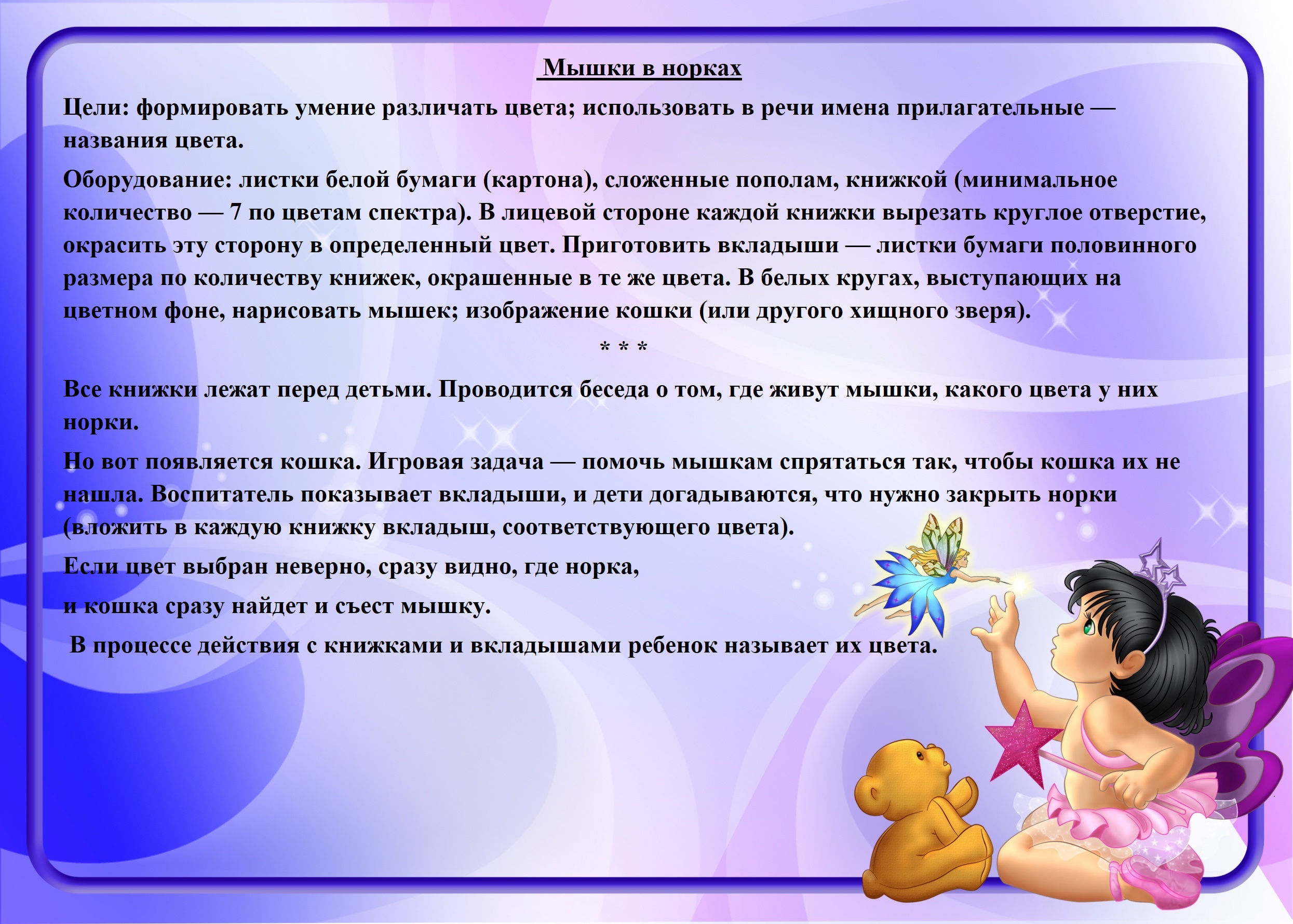 Мышки в норках

Цели: формировать умение различать цвета; использовать в речи имена прилагательные — названия цвета.

Оборудование: листки белой бумаги (картона), сложенные пополам, книжкой (минимальное количество — 7 по цветам спектра). В лицевой стороне каждой книжки вырезать круглое отверстие, окрасить эту сторону в определенный цвет. Приготовить вкладыши — листки бумаги половинного размера по количеству книжек, окрашенные в те же цвета. В белых кругах, выступающих на цветном фоне, нарисовать мышек; изображение кошки (или другого хищного зверя).

* * *

Все книжки лежат перед детьми. Проводится беседа о том, где живут мышки, какого цвета у них норки.

Но вот появляется кошка. Игровая задача — помочь мышкам спрятаться так, чтобы кошка их не нашла. Воспитатель показывает вкладыши, и дети догадываются, что нужно закрыть норки (вложить в каждую книжку вкладыш, соответствующего цвета).

Если цвет выбран неверно, сразу видно, где норка,

и кошка сразу найдет и съест мышку.

В процессе действия с книжками и вкладышами ребенок называет их цвета.